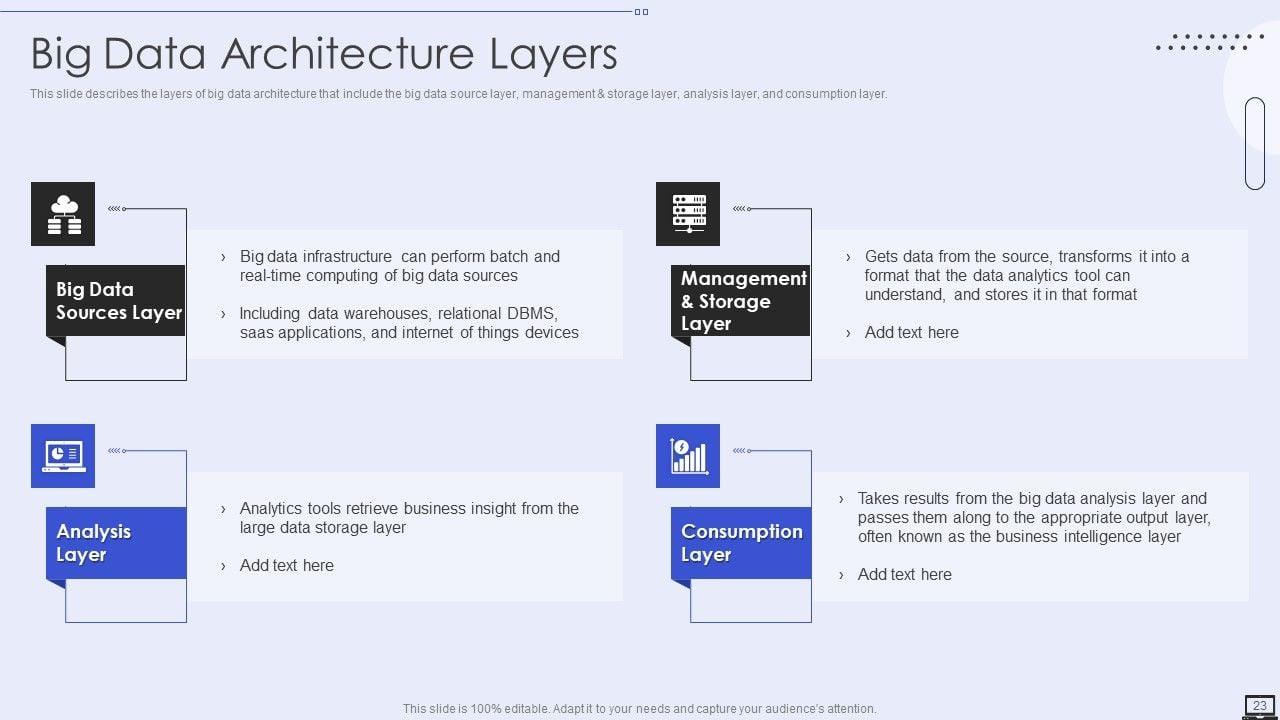 Big Data Architecture Layers

This slide describes the layers of big data architecture that include the big data source layer, management & storage layer, analysis layer, and consumption layer.

Big Data Sources Layer

› Big data infrastructure can perform batch and real-time computing of big data sources

› Including data warehouses, relational DBMS, saas applications, and internet of things devices

Management & Storage Layer

› Gets data from the source, transforms it into a format that the data analytics tool can understand, and stores it in that format

› Add text here

Analysis Layer

› Analytics tools retrieve business insight from the large data storage layer

› Add text here

Consumption Layer

› Takes results from the big data analysis layer and passes them along to the appropriate output layer, often known as the business intelligence layer

› Add text here

This slide is 100% editable. Adapt it to your needs and capture your audience's attention.

23